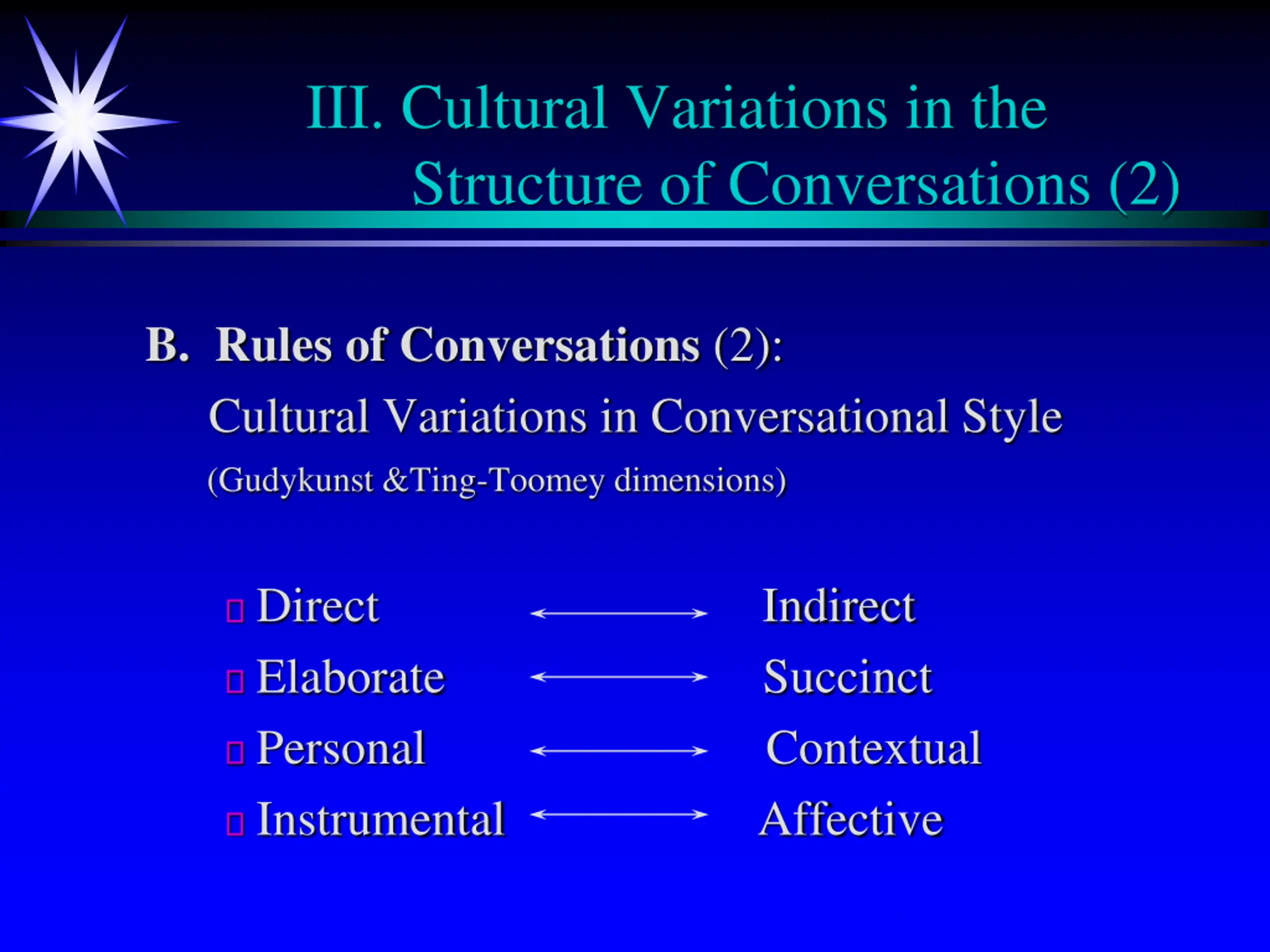 III. Cultural Variations in the Structure of Conversations (2)

B. Rules of Conversations (2):
Cultural Variations in Conversational Style
(Gudykunst &Ting-Toomey dimensions)

Direct ⟷ Indirect
Elaborate ⟷ Succinct
Personal ⟷ Contextual
Instrumental ⟷ Affective